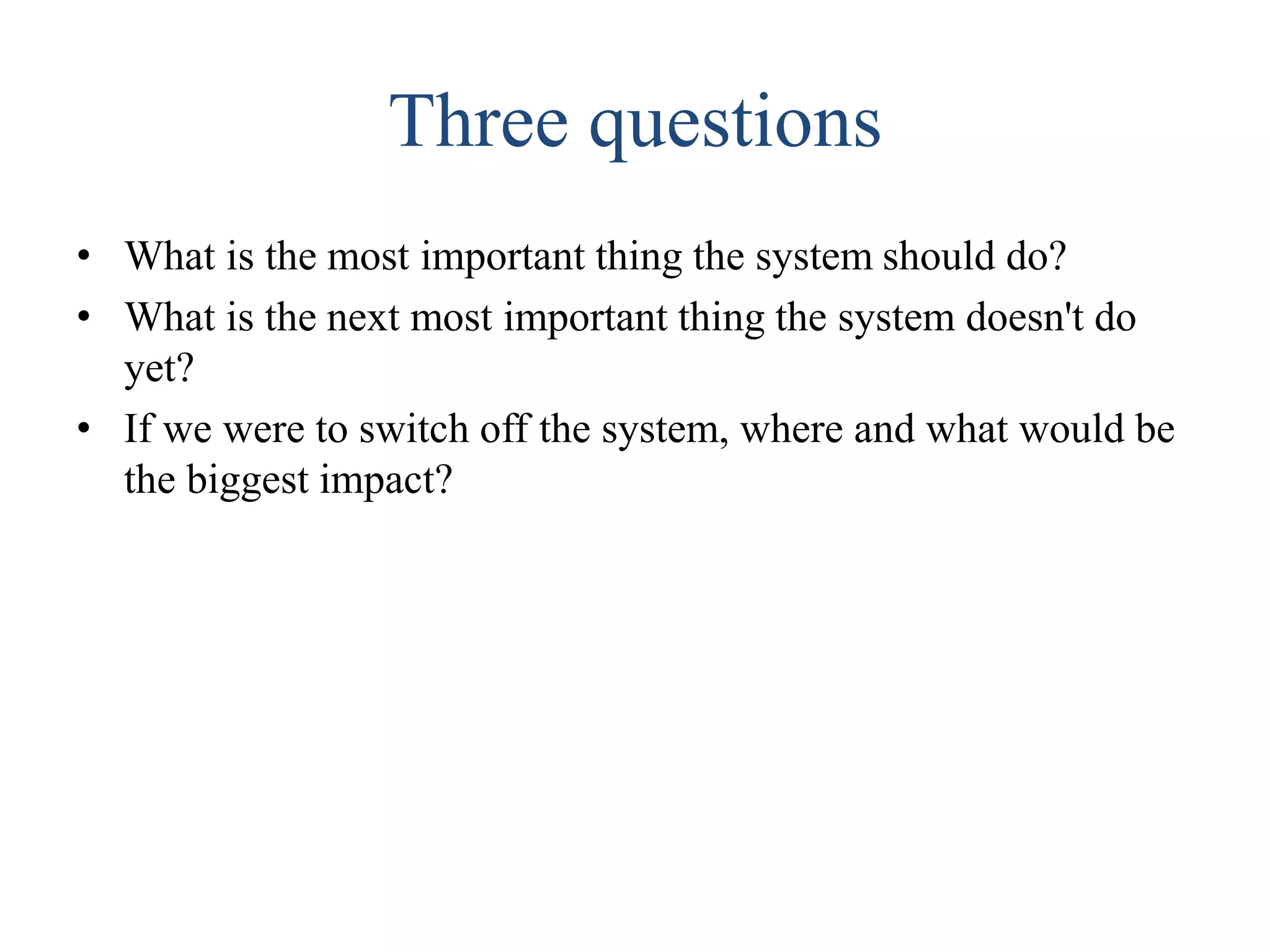 Three questions

• What is the most important thing the system should do?
• What is the next most important thing the system doesn't do yet?
• If we were to switch off the system, where and what would be the biggest impact?